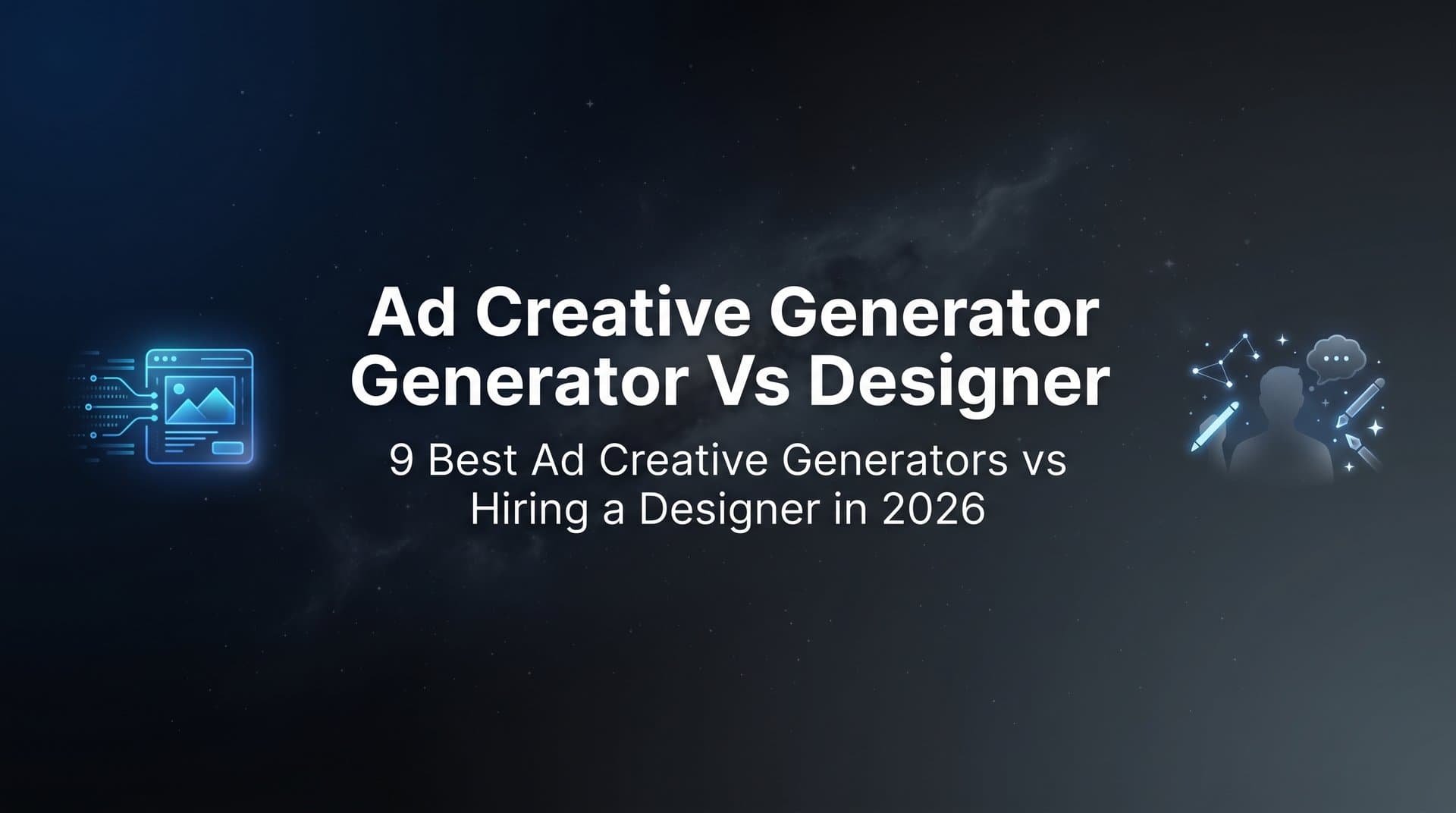 Ad Creative Generator Generator Vs Designer

9 Best Ad Creative Generators vs Hiring a Designer in 2026